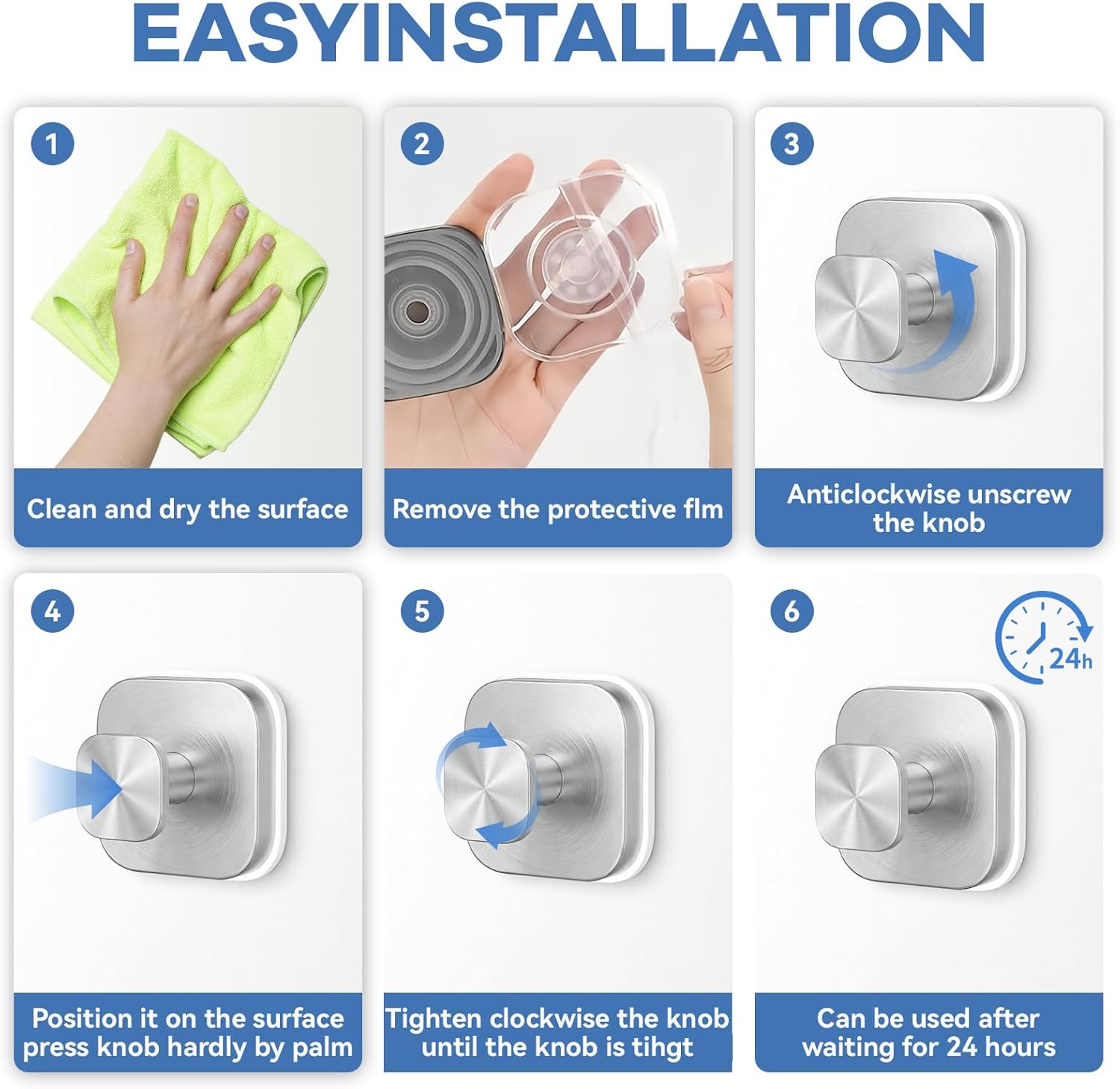 EASYINSTALLATION

1

Clean and dry the surface

2

Remove the protective flm

3

Anticlockwise unscrew the knob

4

Position it on the surface press knob hardly by palm

5

Tighten clockwise the knob until the knob is tihgt

6

24h

Can be used after waiting for 24 hours